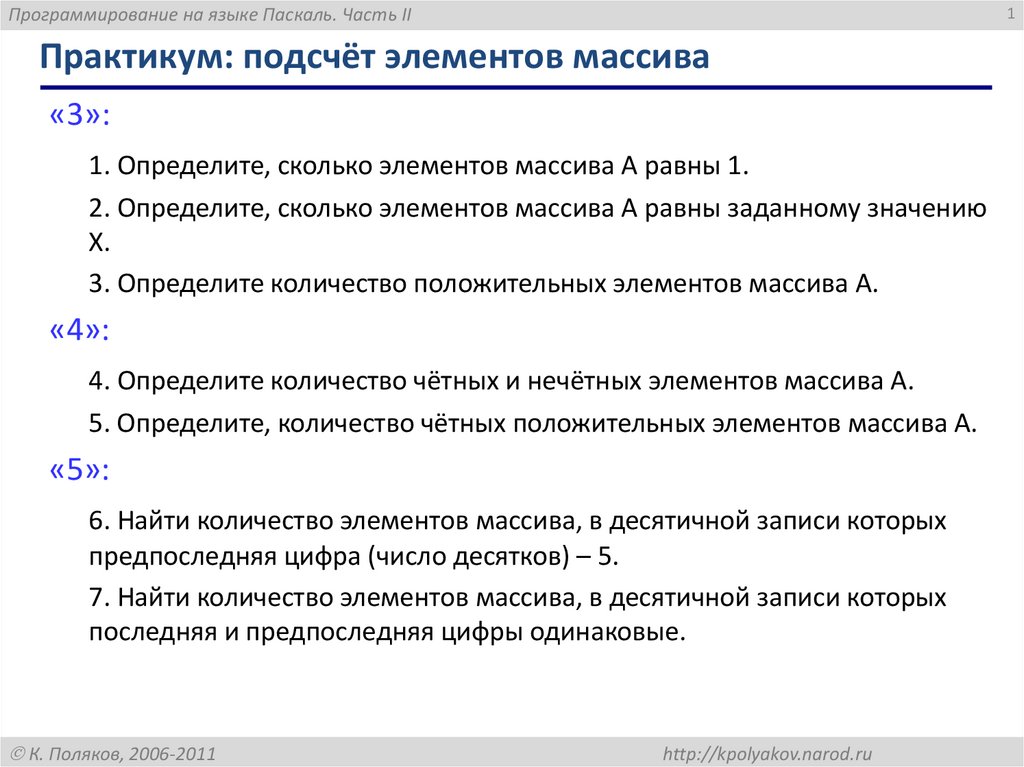 Программирование на языке Паскаль. Часть II

1

Практикум: подсчёт элементов массива

«3»:

1. Определите, сколько элементов массива A равны 1.

2. Определите, сколько элементов массива A равны заданному значению X.

3. Определите количество положительных элементов массива A.

«4»:

4. Определите количество чётных и нечётных элементов массива A.

5. Определите, количество чётных положительных элементов массива A.

«5»:

6. Найти количество элементов массива, в десятичной записи которых предпоследняя цифра (число десятков) – 5.

7. Найти количество элементов массива, в десятичной записи которых последняя и предпоследняя цифры одинаковые.

© К. Поляков, 2006-2011

http://kpolyakov.narod.ru